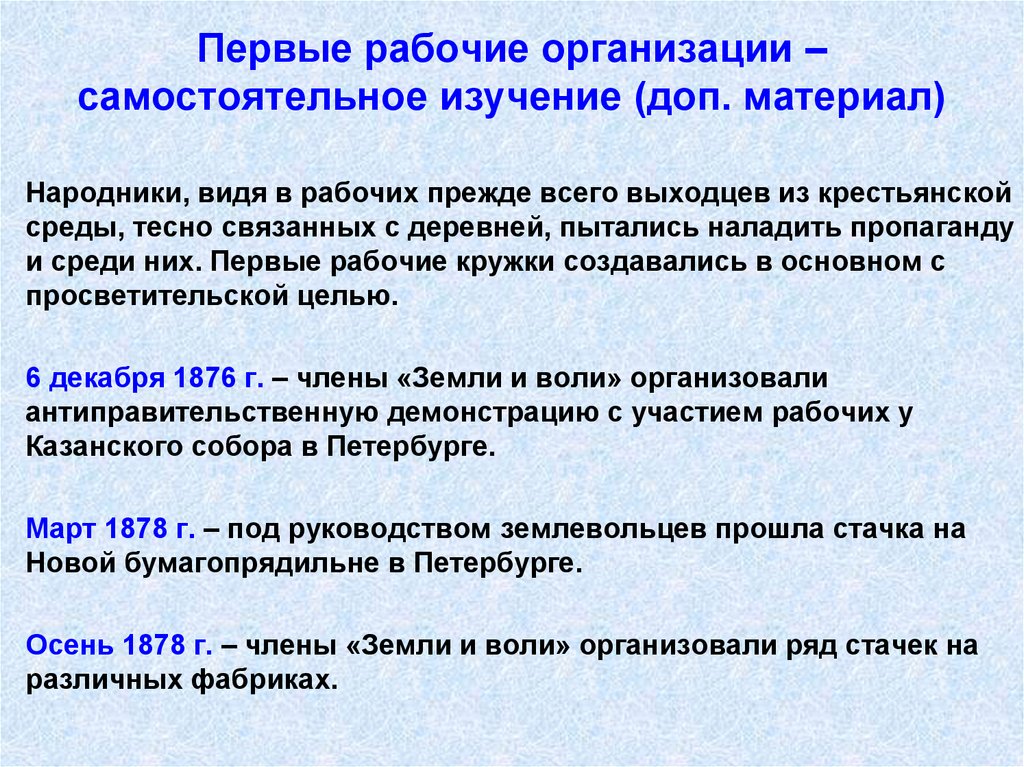 Первые рабочие организации – самостоятельное изучение (доп. материал)

Народники, видя в рабочих прежде всего выходцев из крестьянской среды, тесно связанных с деревней, пытались наладить пропаганду и среди них. Первые рабочие кружки создавались в основном с просветительской целью.

6 декабря 1876 г. – члены «Земли и воли» организовали антиправительственную демонстрацию с участием рабочих у Казанского собора в Петербурге.

Март 1878 г. – под руководством землевольцев прошла стачка на Новой бумагопрядильне в Петербурге.

Осень 1878 г. – члены «Земли и воли» организовали ряд стачек на различных фабриках.